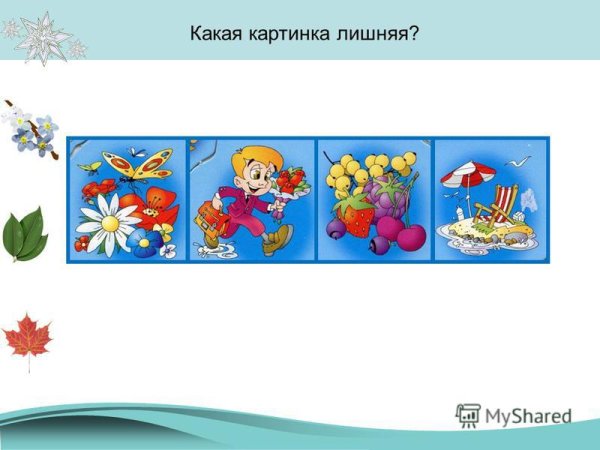 Какая картинка лишняя?

MyShared